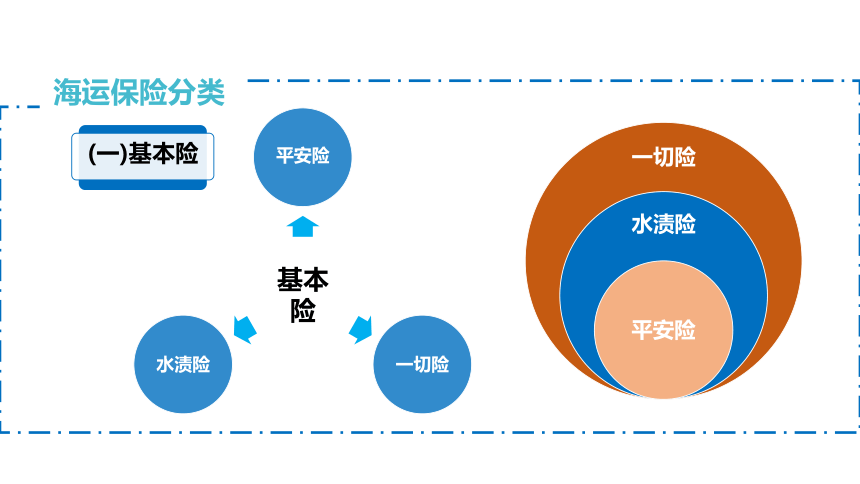 海运保险分类

(一)基本险

平安险

基本险

水渍险

一切险

一切险

水渍险

平安险